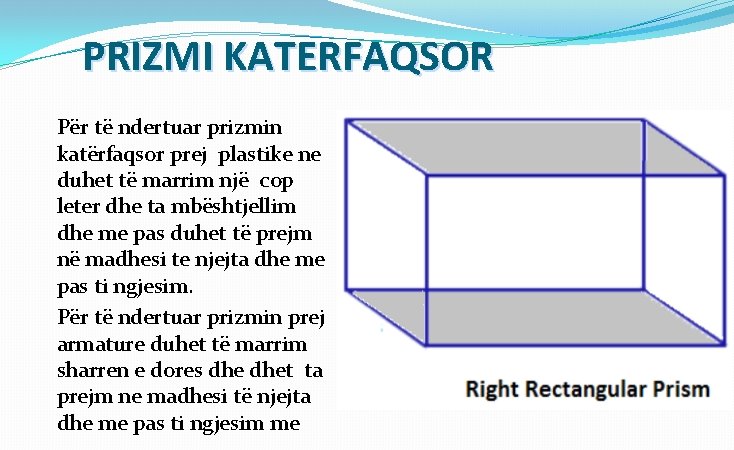 PRIZMI KATERFAQSOR

Për të ndertuar prizmin katërfaqsor prej plastike ne duhet të marrim një cop leter dhe ta mbështjellim dhe me pas duhet të prejm në madhesi te njejta dhe me pas ti ngjesim.

Për të ndertuar prizmin prej armature duhet të marrim sharren e dores dhe dhet ta prejm ne madhesi të njejta dhe me pas ti ngjesim me

Right Rectangular Prism